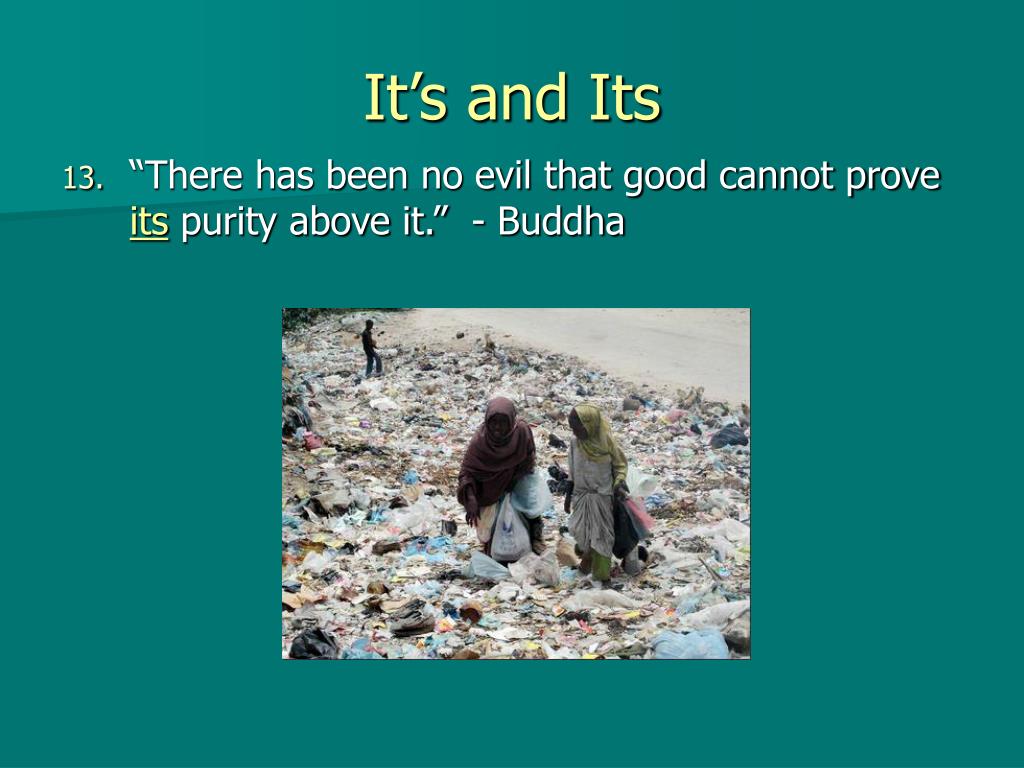 It’s and Its

13. “There has been no evil that good cannot prove its purity above it.” - Buddha